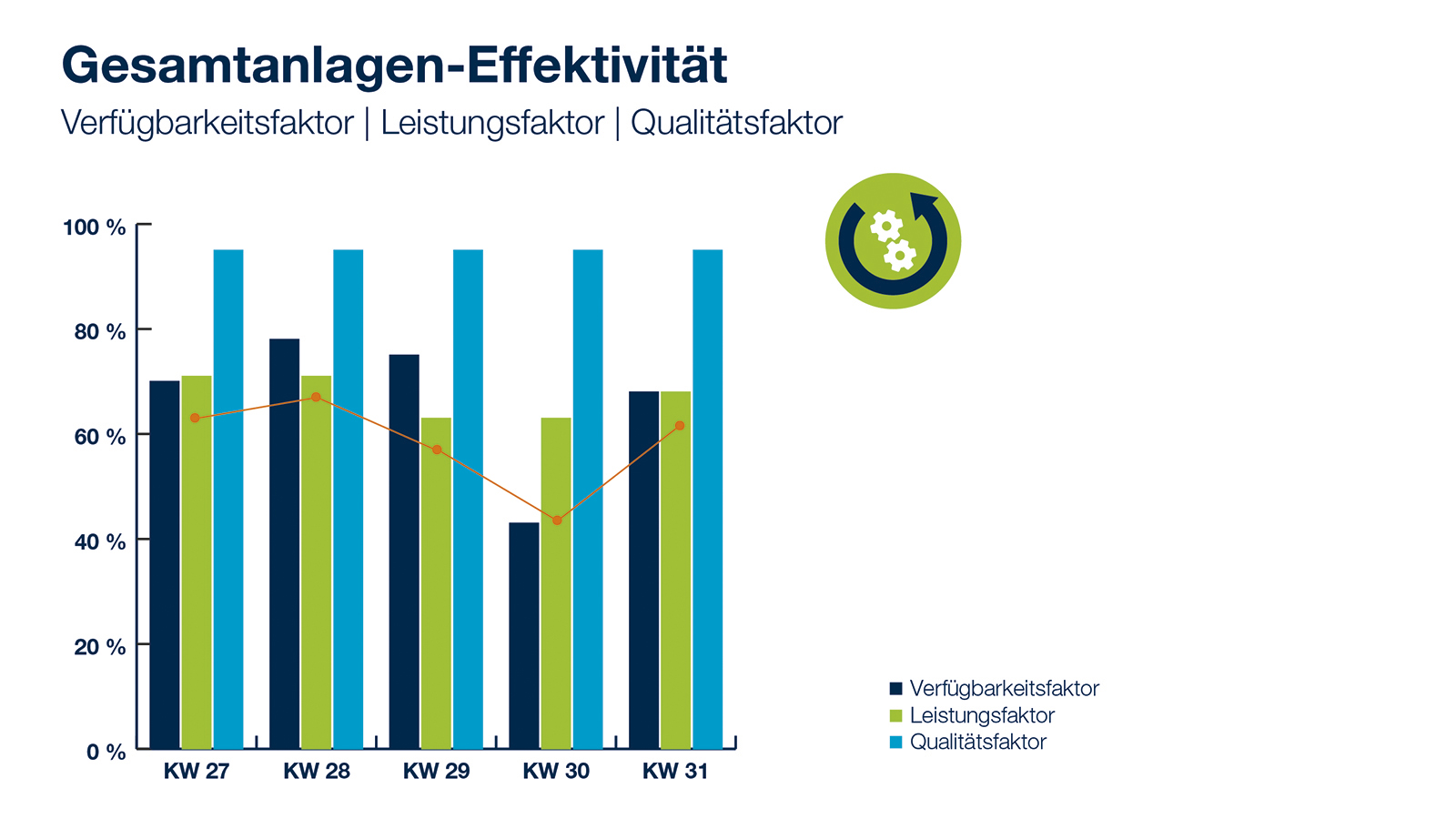 Gesamtanlagen-Effektivität
Verfügbarkeitsfaktor | Leistungsfaktor | Qualitätsfaktor

100 %
80 %
60 %
40 %
20 %
0 %

KW 27 KW 28 KW 29 KW 30 KW 31

Verfügbarkeitsfaktor
Leistungsfaktor
Qualitätsfaktor